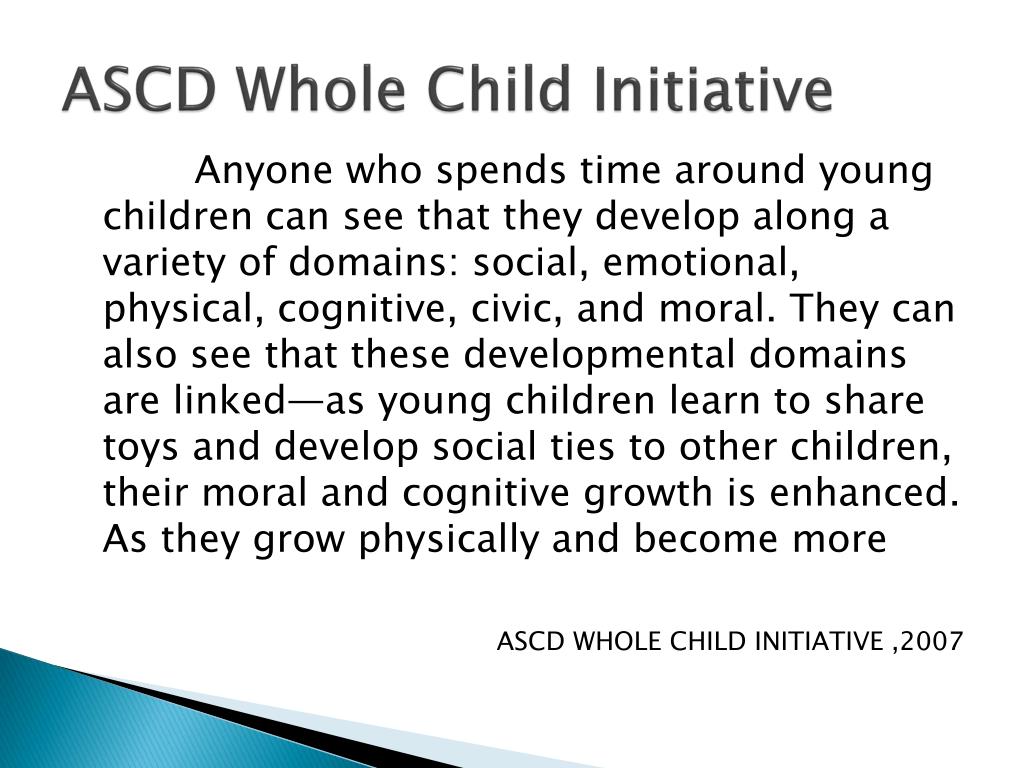 ASCD Whole Child Initiative

Anyone who spends time around young children can see that they develop along a variety of domains: social, emotional, physical, cognitive, civic, and moral. They can also see that these developmental domains are linked—as young children learn to share toys and develop social ties to other children, their moral and cognitive growth is enhanced. As they grow physically and become more

ASCD WHOLE CHILD INITIATIVE ,2007